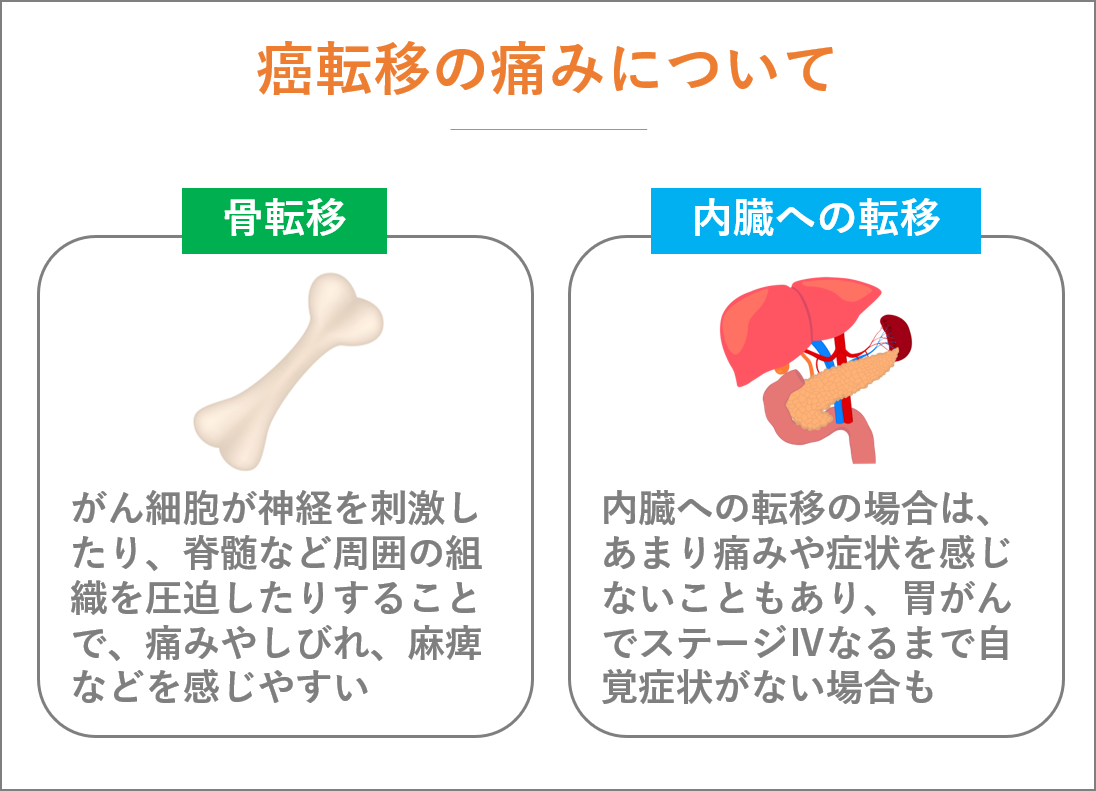 癌転移の痛みについて

骨転移

がん細胞が神経を刺激したり、脊髄など周囲の組織を圧迫したりすることで、痛みやしびれ、麻痺などを感じやすい

内臓への転移

内臓への転移の場合は、あまり痛みや症状を感じないこともあり、胃がんでステージⅣなるまで自覚症状がない場合も